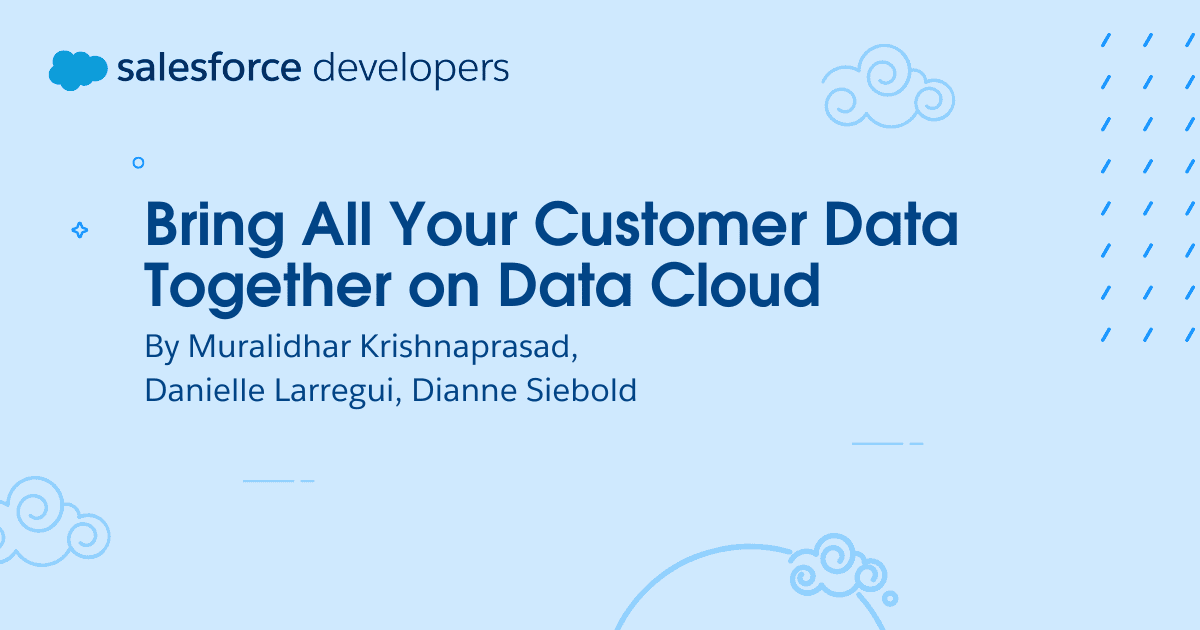 salesforce developers

Bring All Your Customer Data Together on Data Cloud

By Muralidhar Krishnaprasad, Danielle Larregui, Dianne Siebold